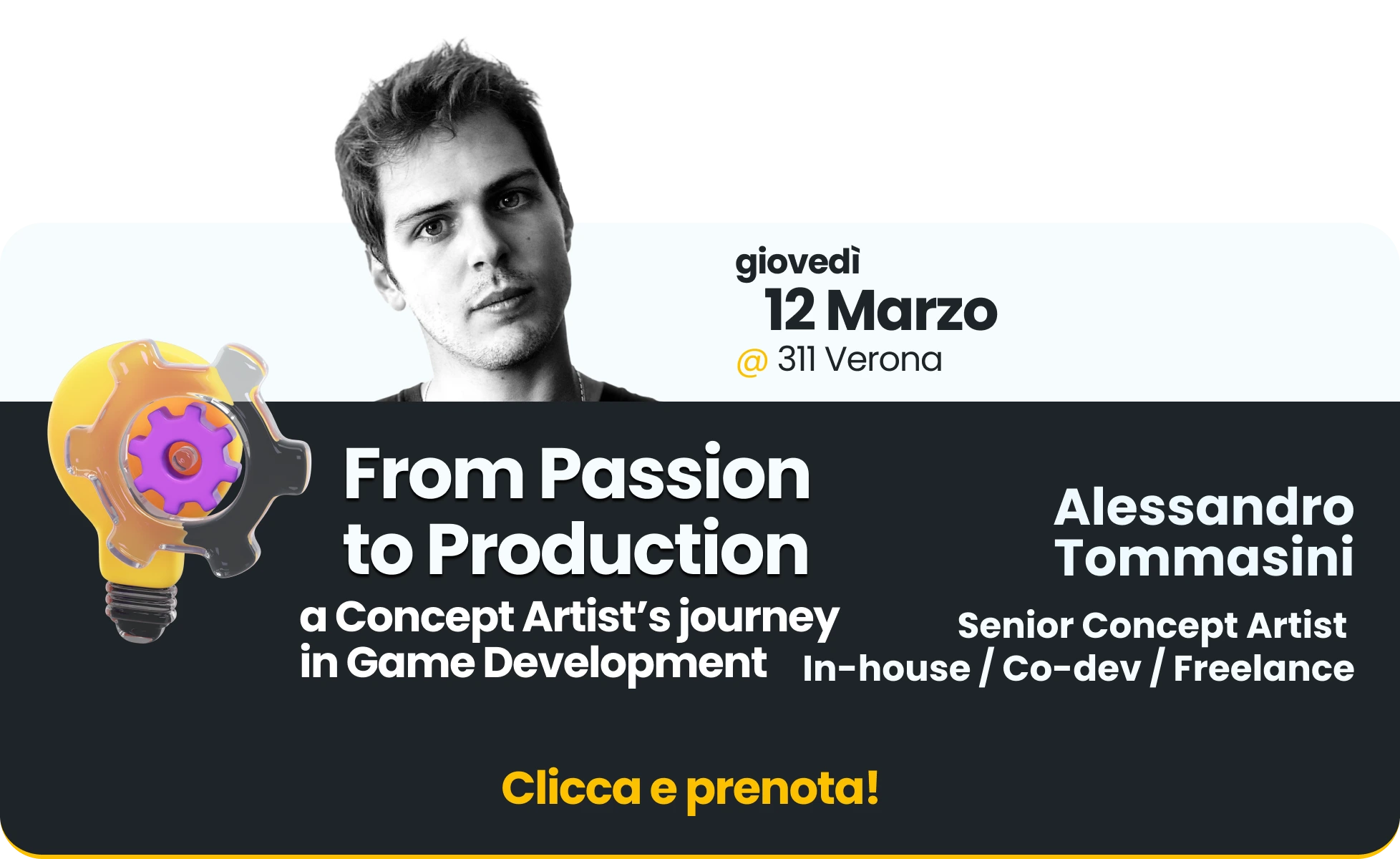 giovedì
12 Marzo
@ 311 Verona

From Passion to Production
a Concept Artist's journey in Game Development

Alessandro Tommasini
Senior Concept Artist
In-house / Co-dev / Freelance

Clicca e prenota!